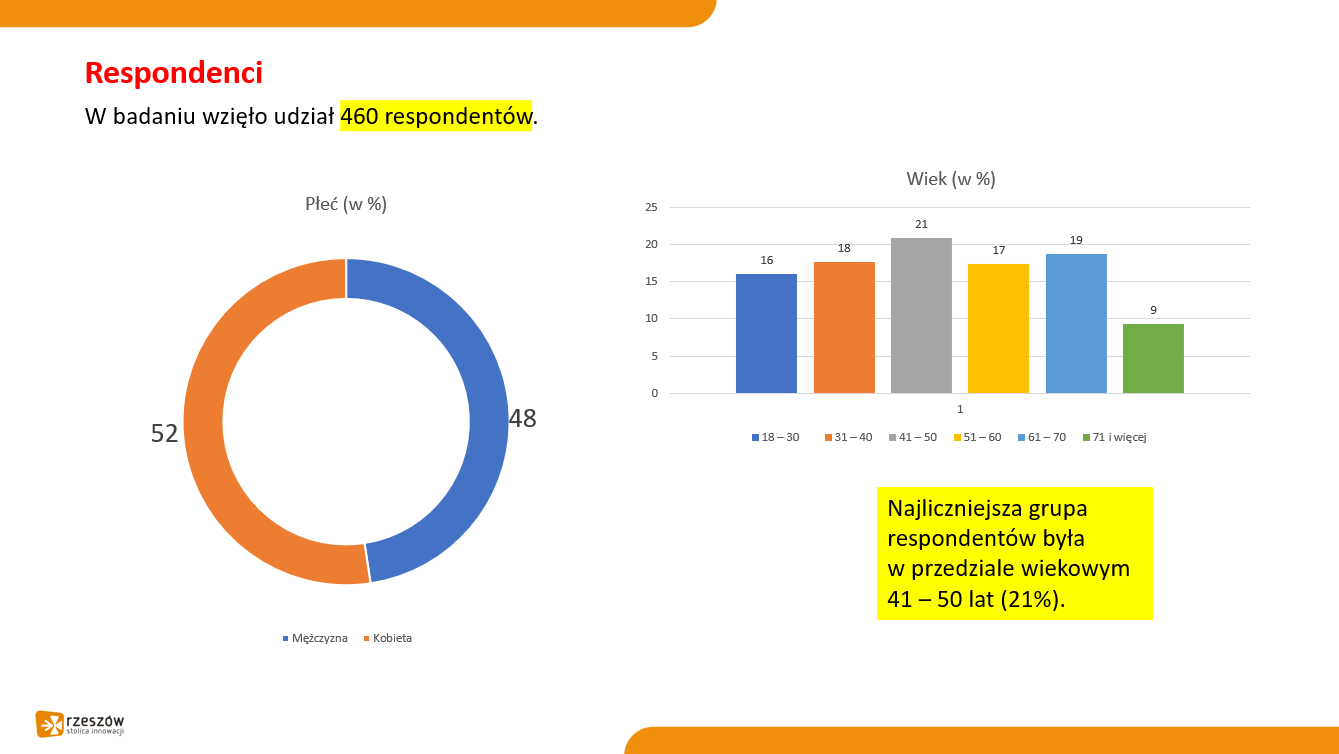 Respondenci

W badaniu wzięło udział 460 respondentów.

Płeć (w %)

52

48

Mężczyzna Kobieta

Wiek (w %)

25
20
15
10
5
0

16 18 21 17 19 9

1

18 – 30 31 – 40 41 – 50 51 – 60 61 – 70 71 i więcej

Najliczniejsza grupa respondentów była w przedziale wiekowym 41 – 50 lat (21%).

rzeszów
stolica innowacji